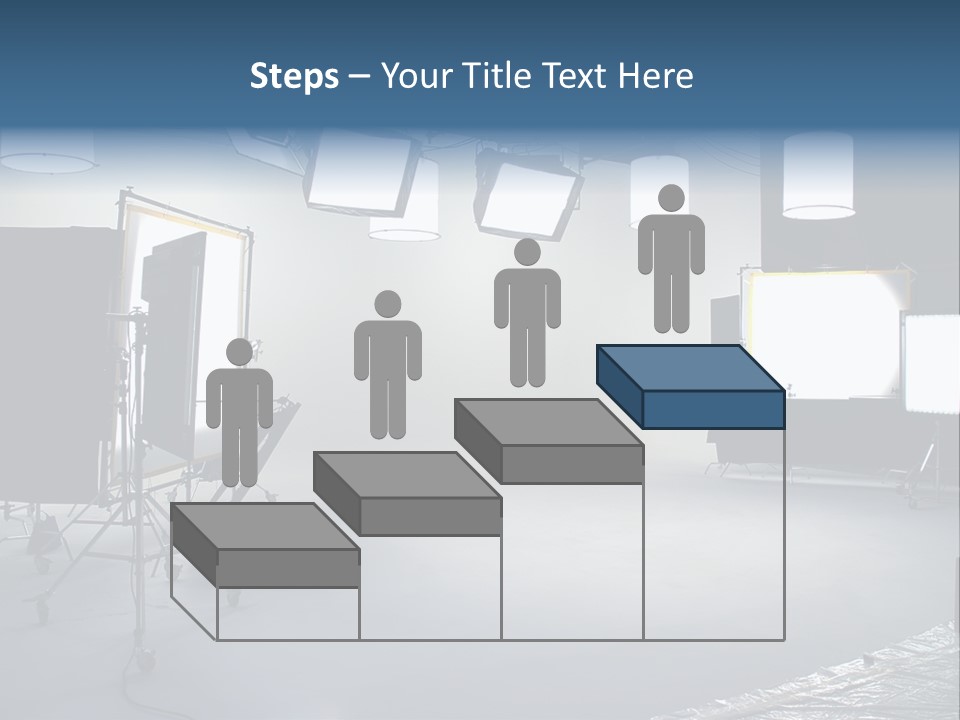 Steps – Your Title Text Here